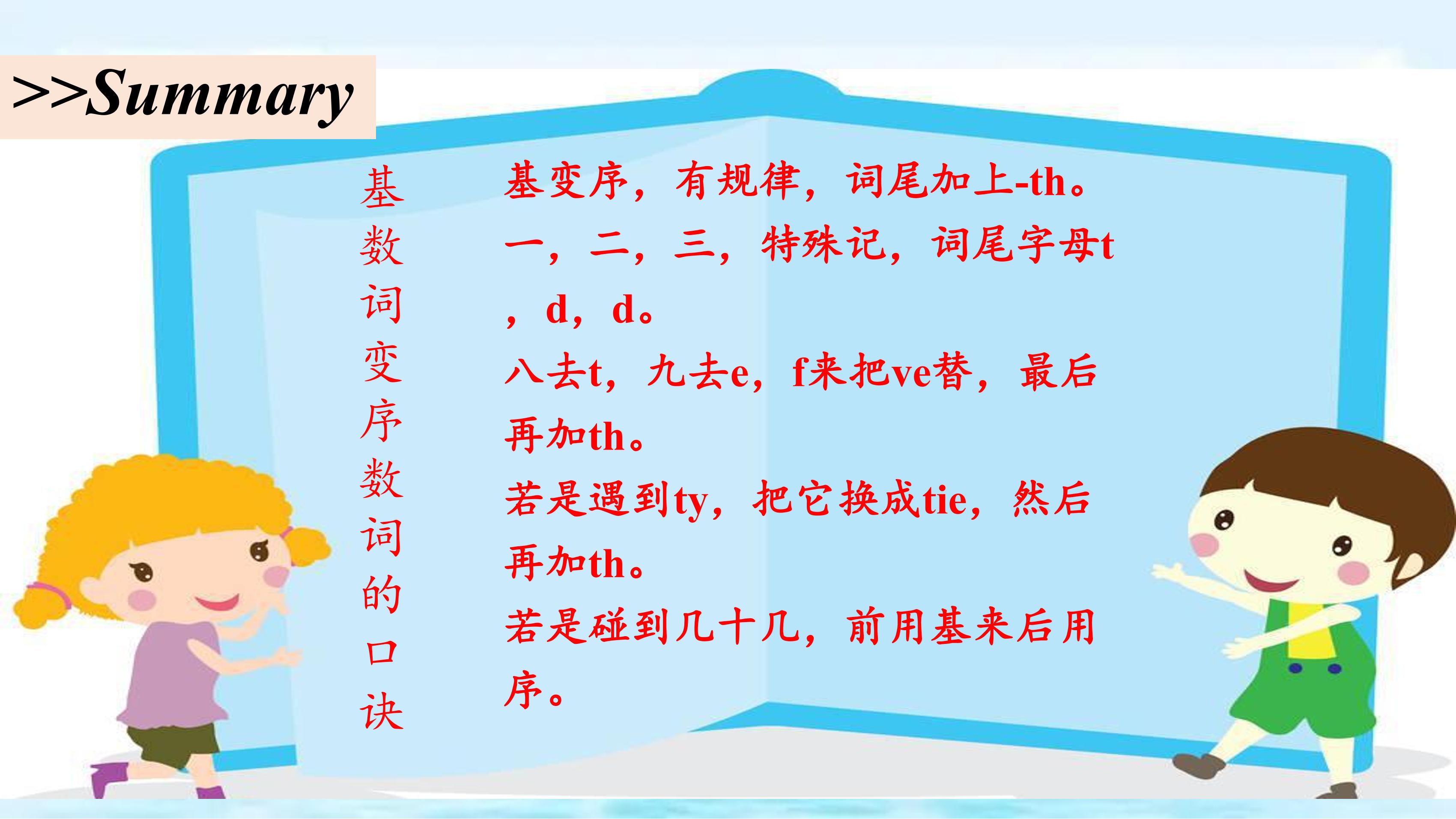 >>Summary

基数词变序数词的口诀

基变序，有规律，词尾加上-th。
一，二，三，特殊记，词尾字母t，d，d。
八去t，九去e，f来把ve替，最后再加th。
若是遇到ty，把它换成tie，然后再加th。
若是碰到几十几，前用基来后用序。